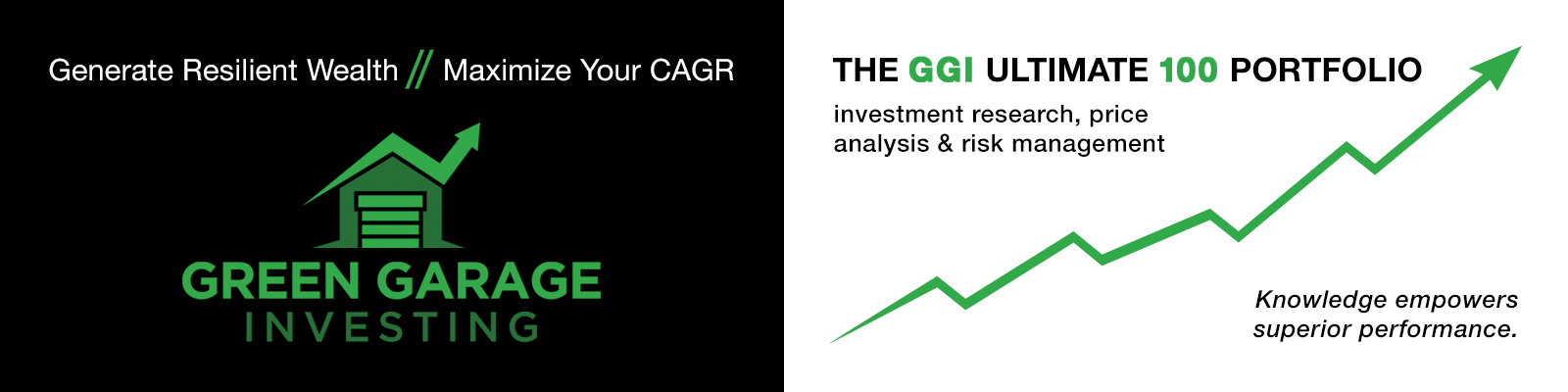 Generate Resilient Wealth // Maximize Your CAGR

GREEN GARAGE
INVESTING

THE GGI ULTIMATE 100 PORTFOLIO

investment research, price analysis & risk management

Knowledge empowers superior performance.